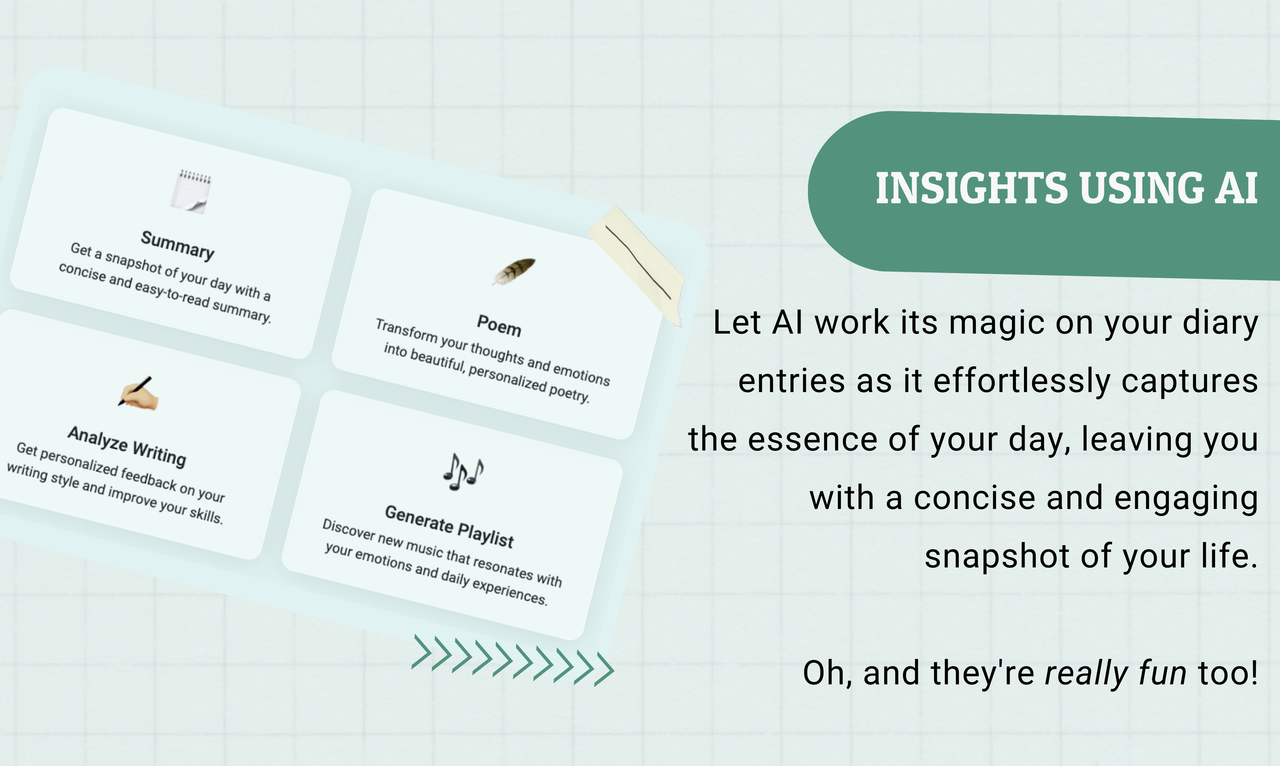 Summary
Get a snapshot of your day with a concise and easy-to-read summary.

Poem
Transform your thoughts and emotions into beautiful, personalized poetry.

Analyze Writing
Get personalized feedback on your writing style and improve your skills.

Generate Playlist
Discover new music that resonates with your emotions and daily experiences.

INSIGHTS USING AI

Let AI work its magic on your diary entries as it effortlessly captures the essence of your day, leaving you with a concise and engaging snapshot of your life.

Oh, and they're really fun too!